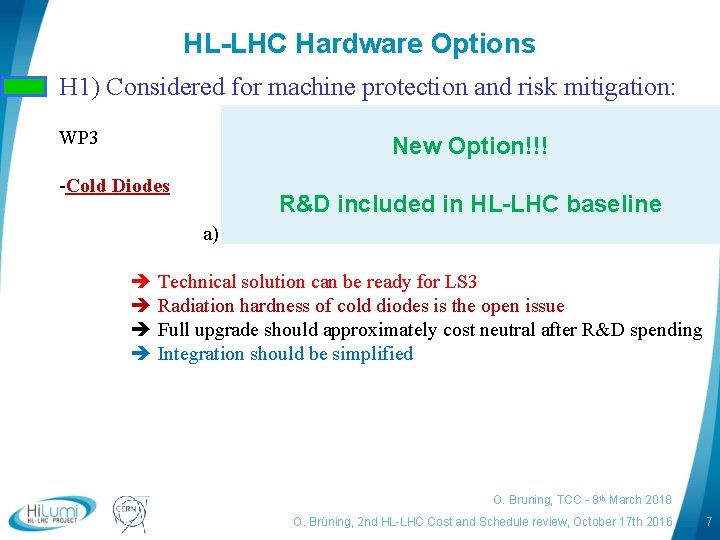 HL-LHC Hardware Options

H1) Considered for machine protection and risk mitigation:

WP3

-Cold Diodes

a)

New Option!!!

R&D included in HL-LHC baseline

➔ Technical solution can be ready for LS3
➔ Radiation hardness of cold diodes is the open issue
➔ Full upgrade should approximately cost neutral after R&D spending
➔ Integration should be simplified

HiLumi HL-LHC PROJECT

CERN

O. Bruning, TCC - 8th March 2018

O. Brüning, 2nd HL-LHC Cost and Schedule review, October 17th 2016

7